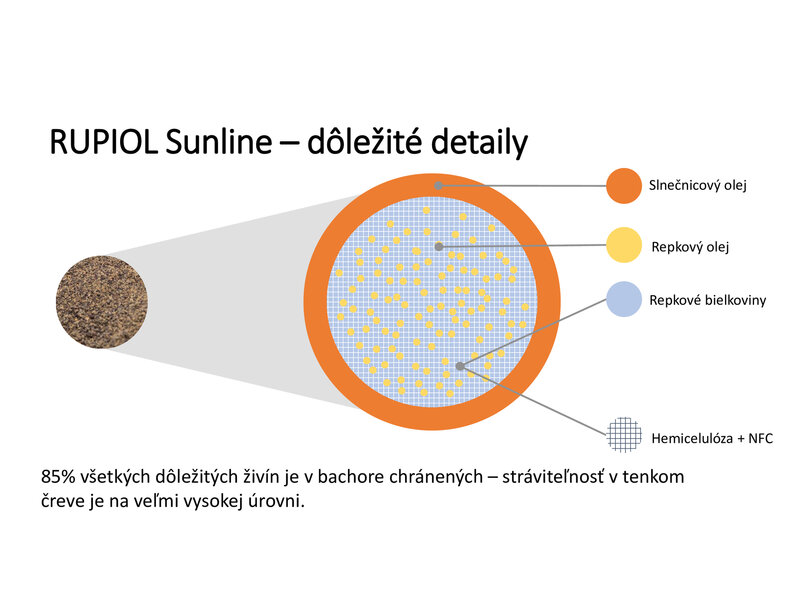 RUPIOL Sunline – dôležité detaily

Slnečnicový olej

Repkový olej

Repkové bielkoviny

Hemicelulóza + NFC

85% všetkých dôležitých živín je v bachore chránených – stráviteľnosť v tenkom čreve je na veľmi vysokej úrovni.